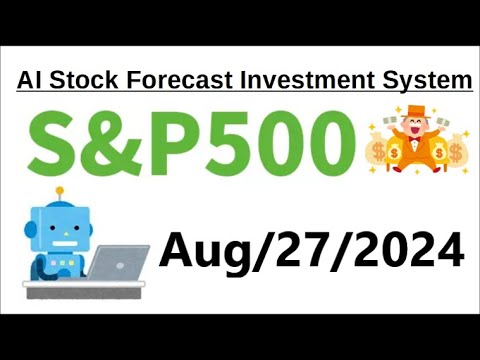 AI Stock Forecast Investment System

S&P500

Aug/27/2024